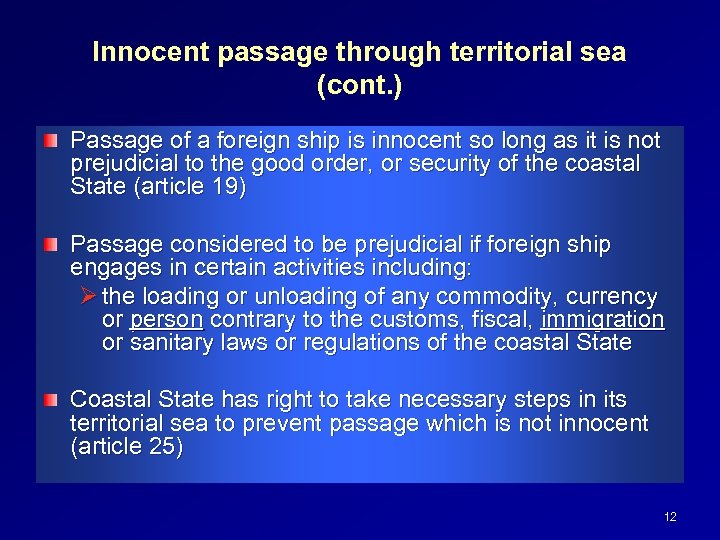 Innocent passage through territorial sea (cont.)

Passage of a foreign ship is innocent so long as it is not prejudicial to the good order, or security of the coastal State (article 19)

Passage considered to be prejudicial if foreign ship engages in certain activities including:

the loading or unloading of any commodity, currency or person contrary to the customs, fiscal, immigration or sanitary laws or regulations of the coastal State

Coastal State has right to take necessary steps in its territorial sea to prevent passage which is not innocent (article 25)

12